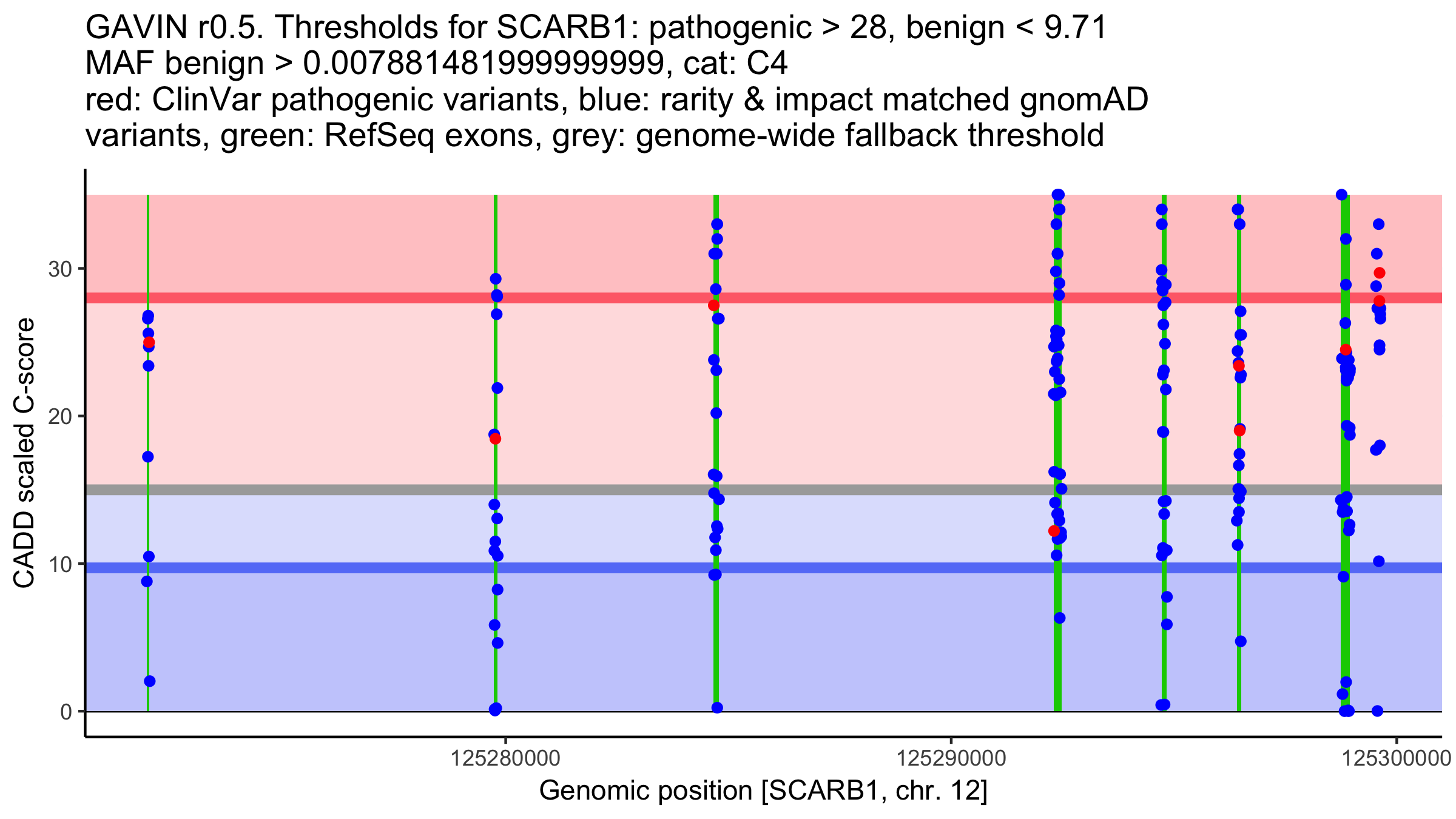 GAVIN r0.5. Thresholds for SCARB1: pathogenic > 28, benign < 9.71
MAF benign > 0.00788148199999999, cat: C4
red: ClinVar pathogenic variants, blue: rarity & impact matched gnomAD variants, green: RefSeq exons, grey: genome-wide fallback threshold

CADD scaled C-score

30
20
10
0

125280000
125290000
125300000

Genomic position [SCARB1, chr. 12]